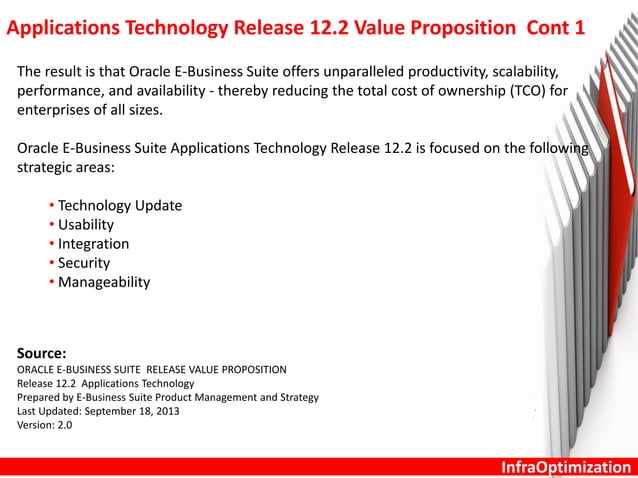 Applications Technology Release 12.2 Value Proposition Cont 1

The result is that Oracle E-Business Suite offers unparalleled productivity, scalability, performance, and availability - thereby reducing the total cost of ownership (TCO) for enterprises of all sizes.

Oracle E-Business Suite Applications Technology Release 12.2 is focused on the following strategic areas:

• Technology Update
• Usability
• Integration
• Security
• Manageability

Source:
ORACLE E-BUSINESS SUITE RELEASE VALUE PROPOSITION
Release 12.2 Applications Technology
Prepared by E-Business Suite Product Management and Strategy
Last Updated: September 18, 2013
Version: 2.0

InfraOptimization